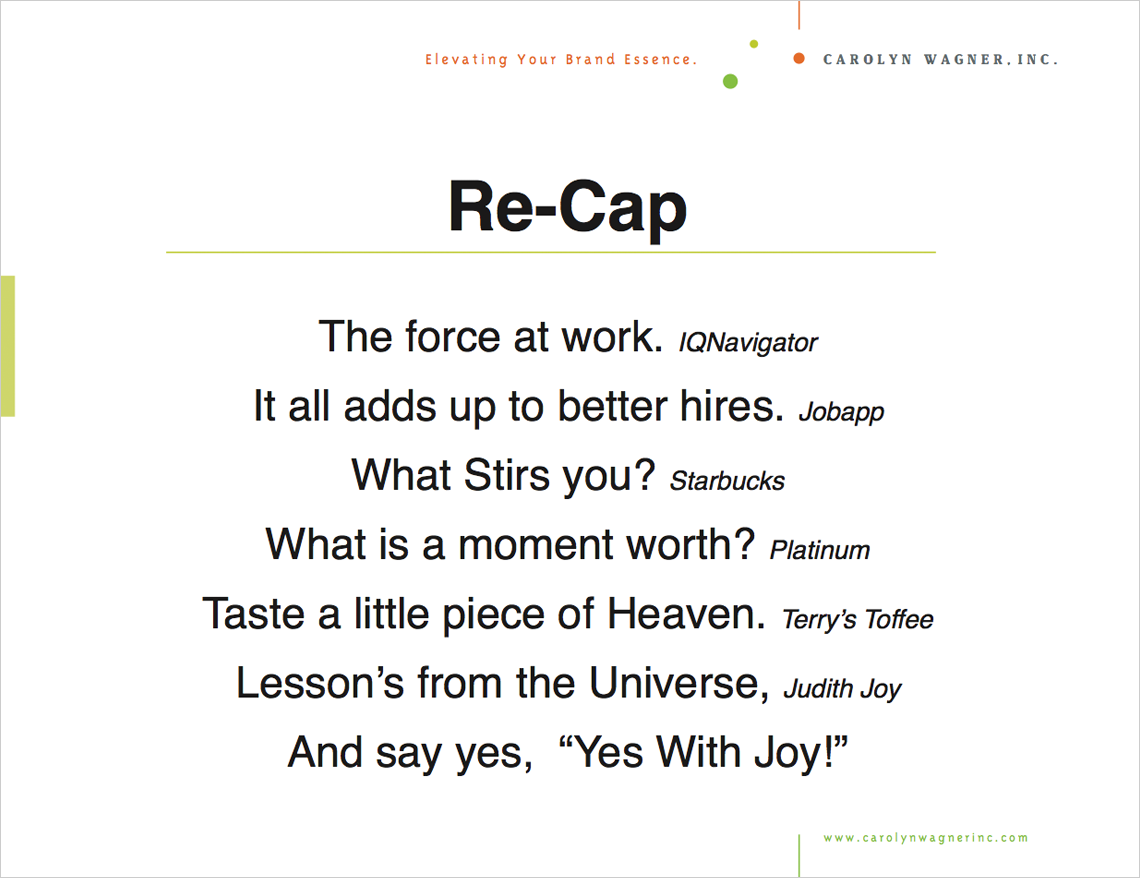 Elevating Your Brand Essence.

CAROLYN WAGNER, INC.

Re-Cap

The force at work. IQNavigator

It all adds up to better hires. Jobapp

What Stirs you? Starbucks

What is a moment worth? Platinum

Taste a little piece of Heaven. Terry's Toffee

Lesson's from the Universe, Judith Joy

And say yes, "Yes With Joy!"

www.carolynwagnerinc.com